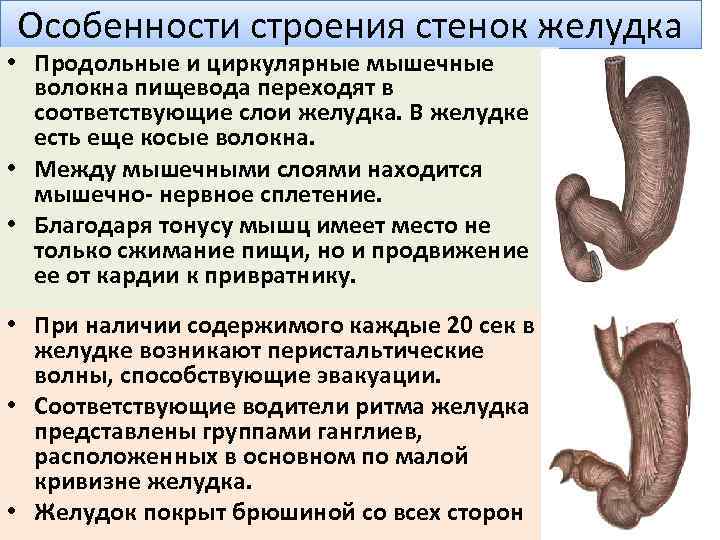 Особенности строения стенок желудка

• Продольные и циркулярные мышечные волокна пищевода переходят в соответствующие слои желудка. В желудке есть еще косые волокна.
• Между мышечными слоями находится мышечно- нервное сплетение.
• Благодаря тонусу мышц имеет место не только сжимание пищи, но и продвижение ее от кардии к привратнику.

• При наличии содержимого каждые 20 сек в желудке возникают перистальтические волны, способствующие эвакуации.
• Соответствующие водители ритма желудка представлены группами ганглиев, расположенных в основном по малой кривизне желудка.
• Желудок покрыт брюшиной со всех сторон